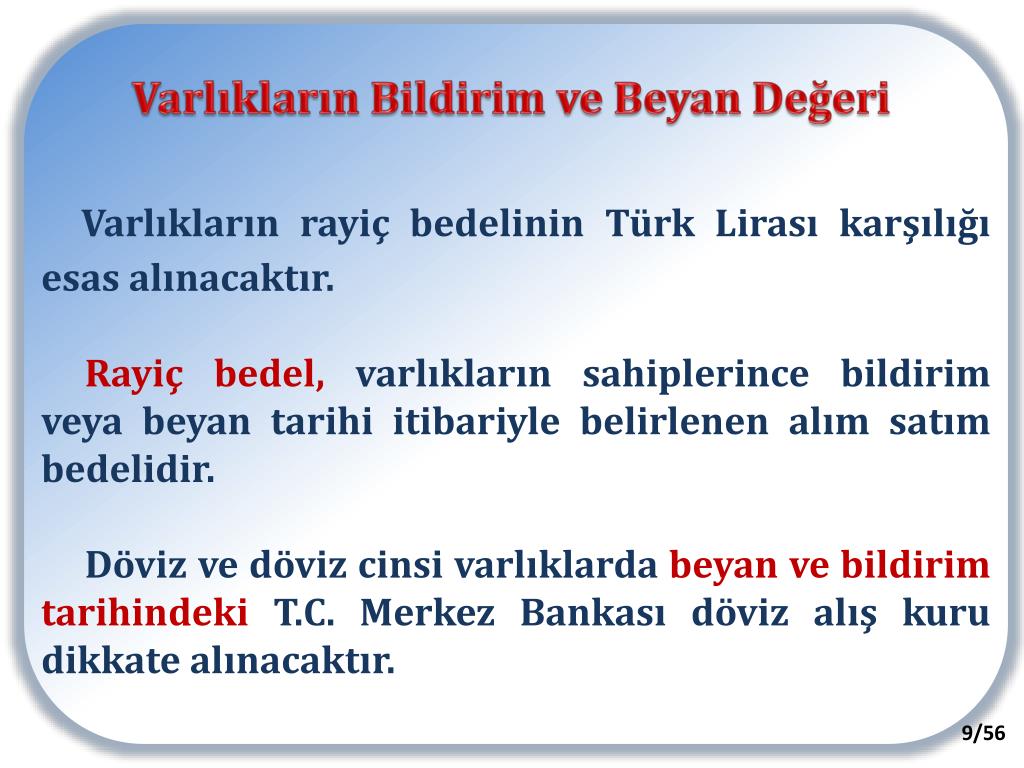 Varlıkların Bildirim ve Beyan Değeri

Varlıkların rayiç bedelinin Türk Lirası karşılığı esas alınacaktır.

Rayiç bedel, varlıkların sahiplerince bildirim veya beyan tarihi itibariyle belirlenen alım satım bedelidir.

Döviz ve döviz cinsi varlıklarda beyan ve bildirim tarihindeki T.C. Merkez Bankası döviz alış kuru dikkate alınacaktır.

9/56